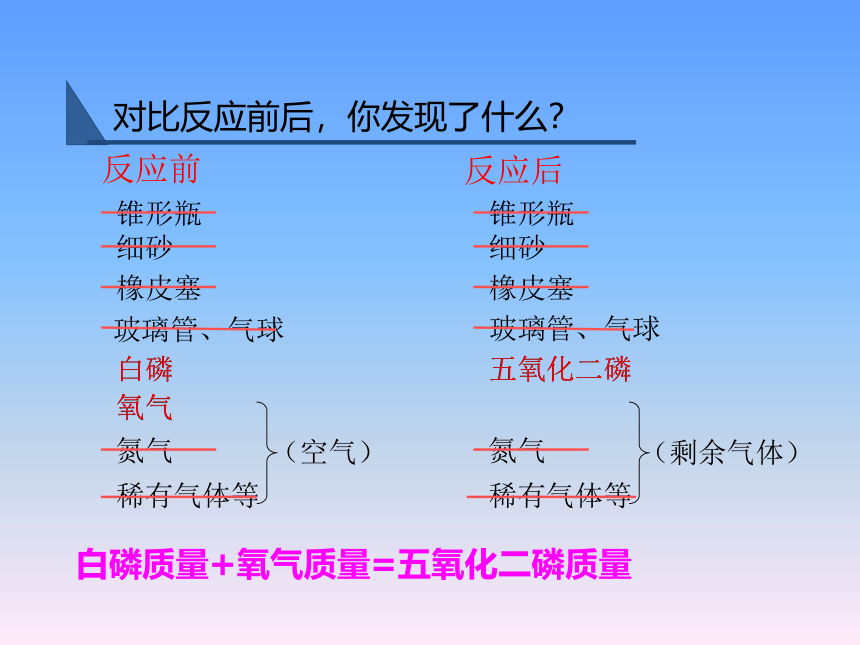 对比反应前后，你发现了什么?

反应前
锥形瓶
细砂
橡皮塞
玻璃管、气球
白磷
氧气
氮气
稀有气体等
（空气）

反应后
锥形瓶
细砂
橡皮塞
玻璃管、气球
五氧化二磷
氮气
稀有气体等
（剩余气体）

白磷质量+氧气质量=五氧化二磷质量